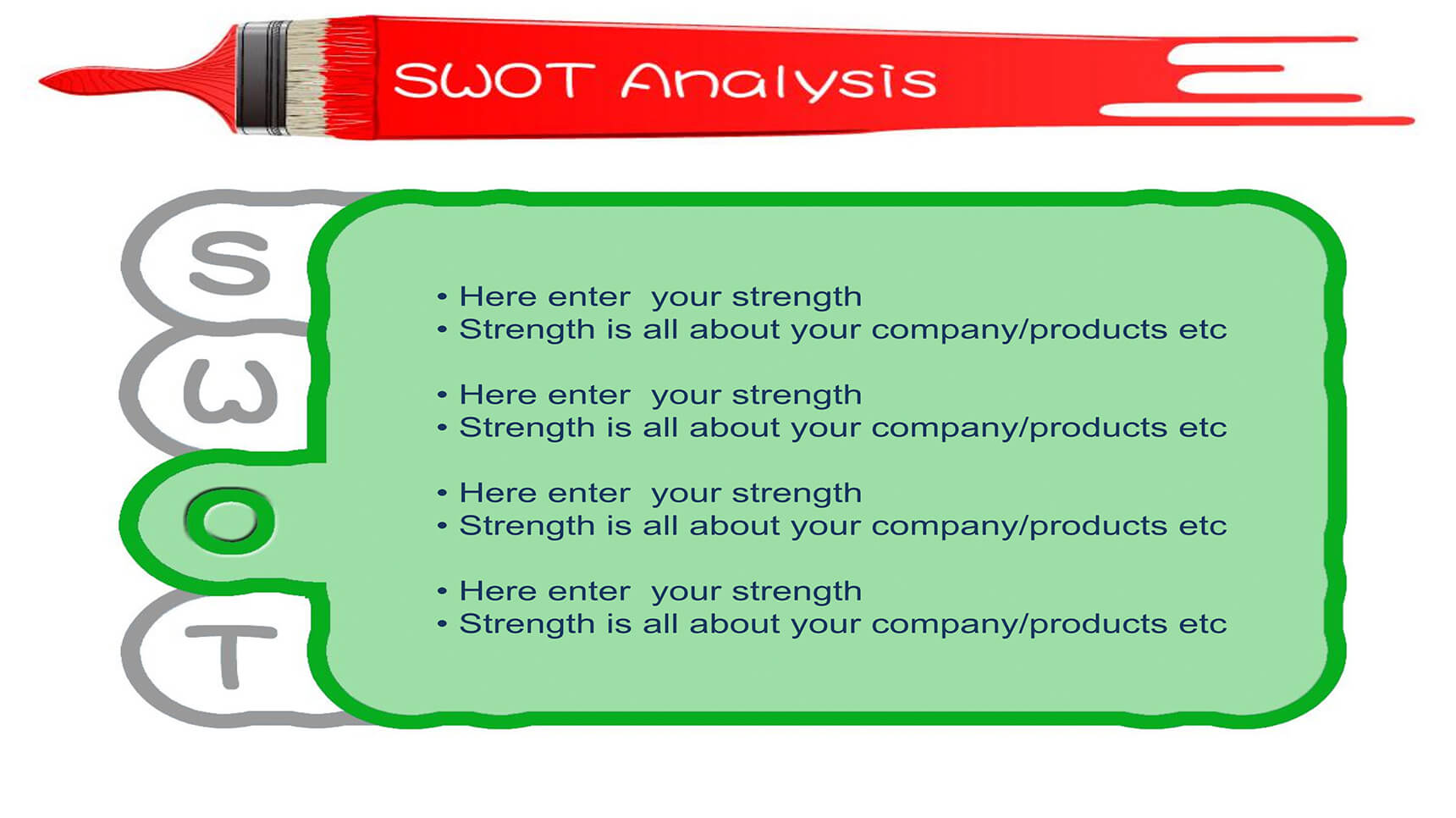 SWOT Analysis

S

W

O

T

• Here enter your strength
• Strength is all about your company/products etc

• Here enter your strength
• Strength is all about your company/products etc

• Here enter your strength
• Strength is all about your company/products etc

• Here enter your strength
• Strength is all about your company/products etc